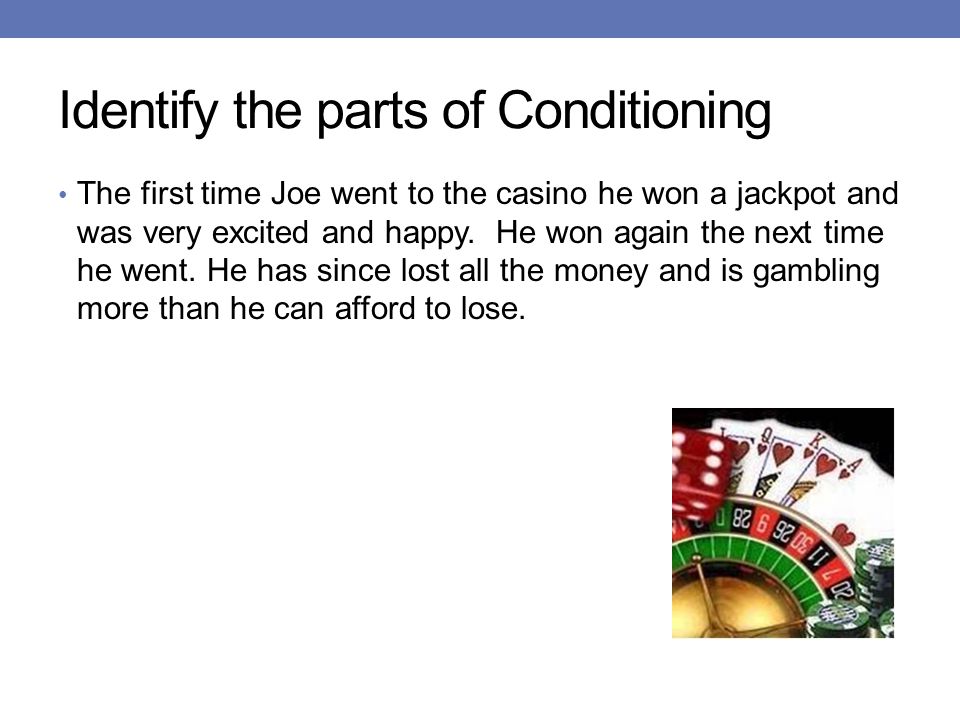 Identify the parts of Conditioning

• The first time Joe went to the casino he won a jackpot and was very excited and happy. He won again the next time he went. He has since lost all the money and is gambling more than he can afford to lose.